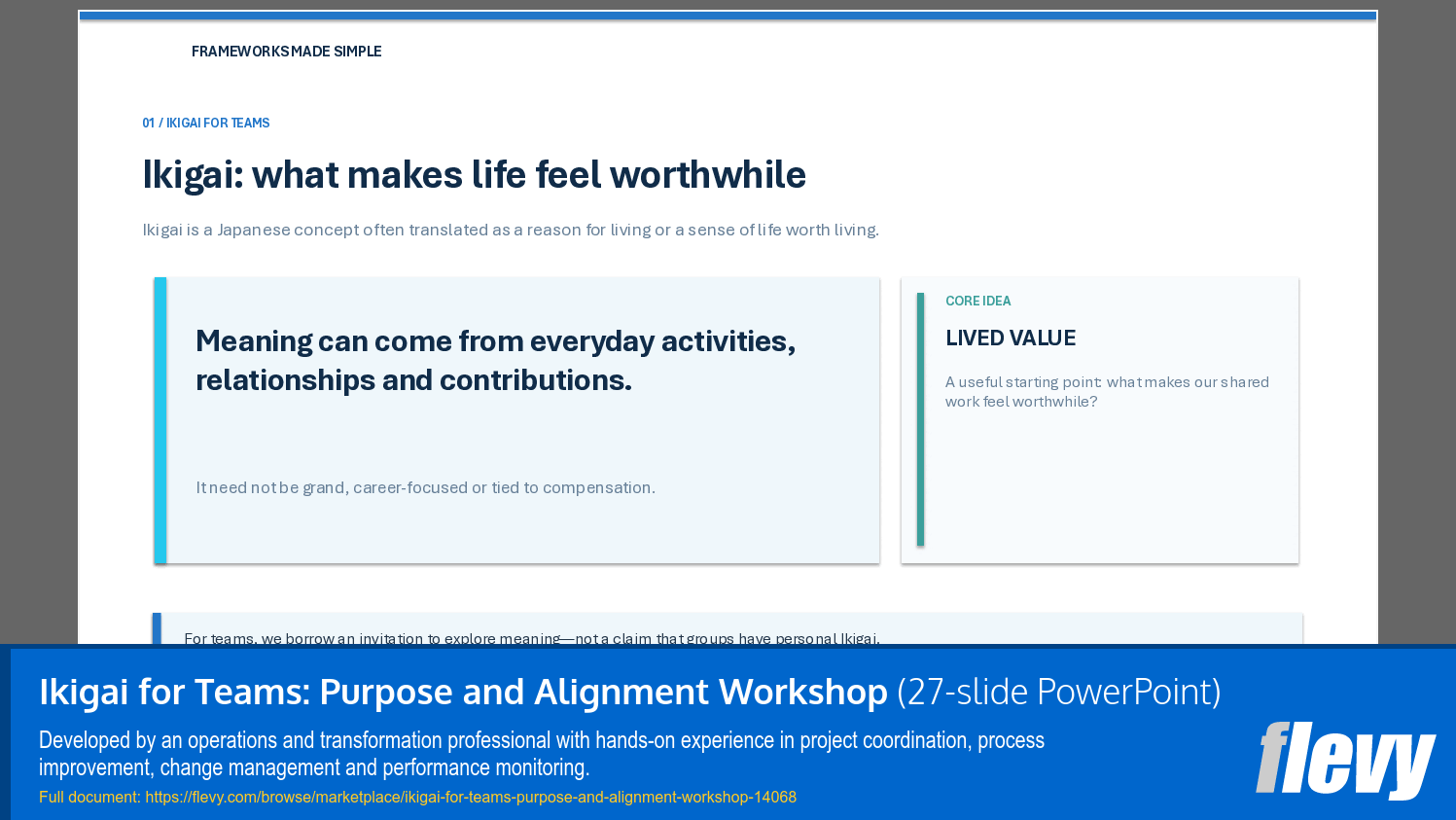 FRAMEWORKS MADE SIMPLE

01 / IKIGAI FOR TEAMS

Ikigai: what makes life feel worthwhile

Ikigai is a Japanese concept often translated as a reason for living or a sense of life worth living.

Meaning can come from everyday activities, relationships and contributions.

It need not be grand, career-focused or tied to compensation.

CORE IDEA

LIVED VALUE

A useful starting point: what makes our shared work feel worthwhile?

For teams, we borrow an invitation to explore meaning—not a claim that groups have personal Ikigai.

Ikigai for Teams: Purpose and Alignment Workshop (27-slide PowerPoint)

Developed by an operations and transformation professional with hands-on experience in project coordination, process improvement, change management and performance monitoring.

Full document: https://flevy.com/browse/marketplace/ikigai-for-teams-purpose-and-alignment-workshop-14068

flevy